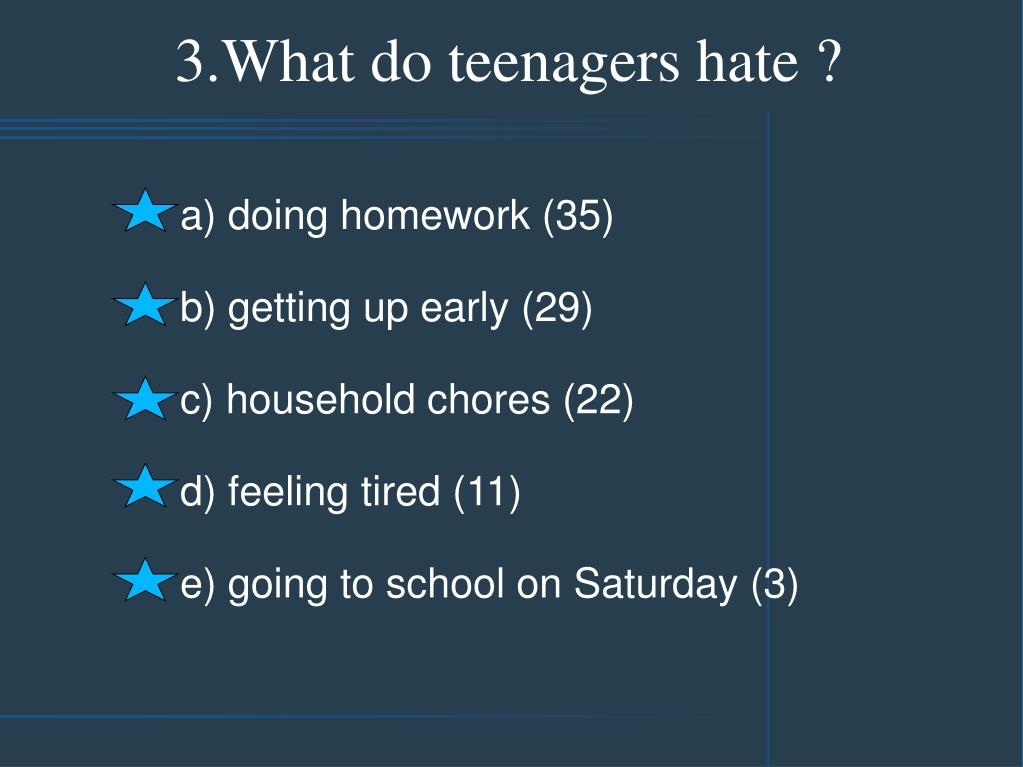 3.What do teenagers hate ?

a) doing homework (35)

b) getting up early (29)

c) household chores (22)

d) feeling tired (11)

e) going to school on Saturday (3)